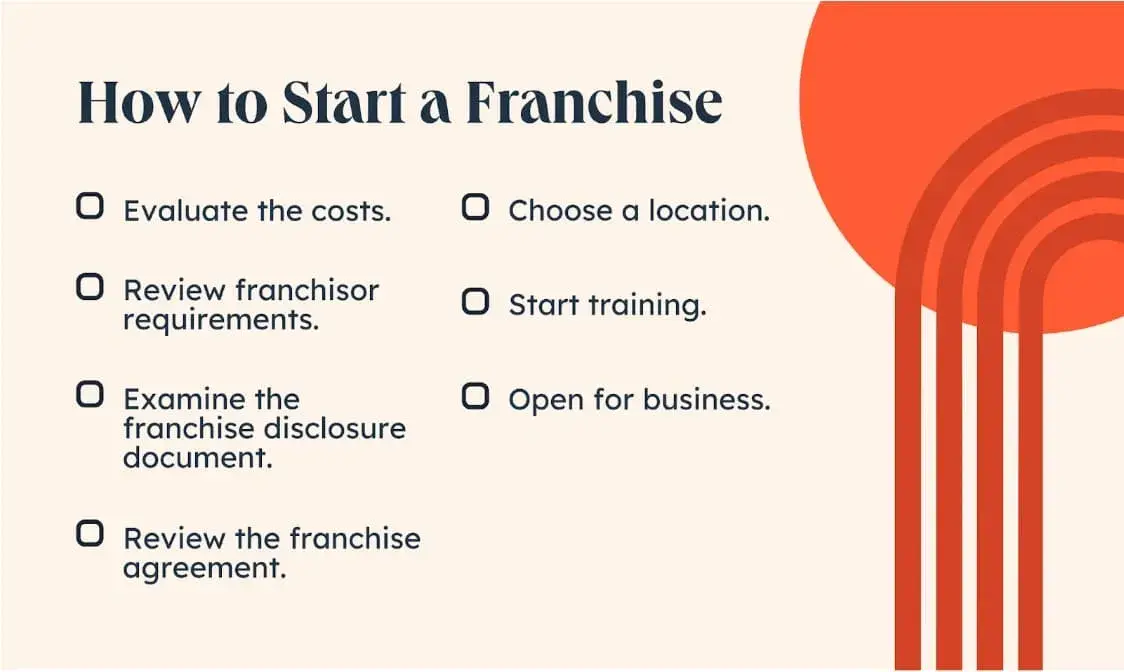 How to Start a Franchise

Evaluate the costs.

Review franchisor requirements.

Examine the franchise disclosure document.

Review the franchise agreement.

Choose a location.

Start training.

Open for business.